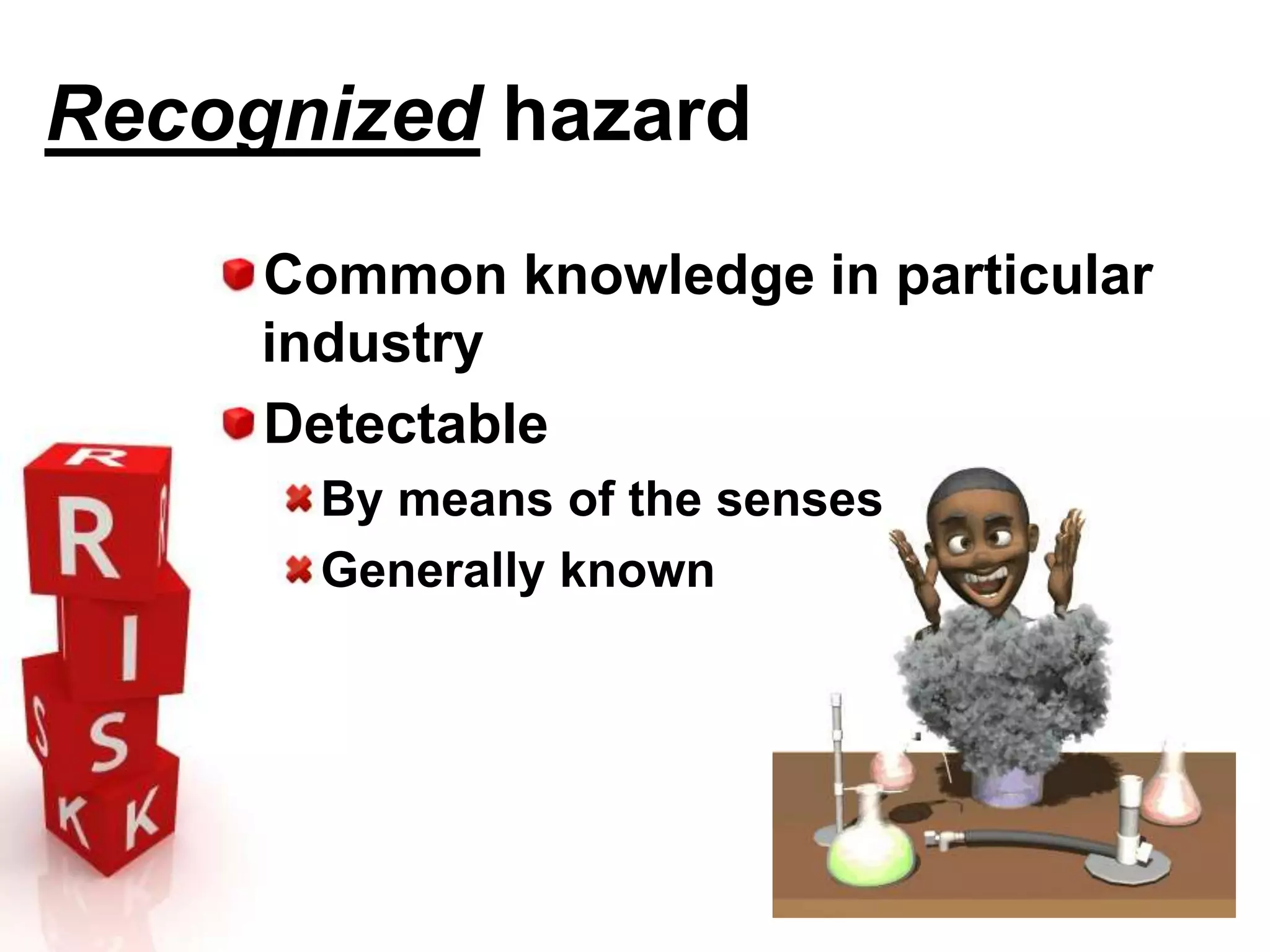 Recognized hazard

Common knowledge in particular industry

Detectable

By means of the senses

Generally known

R
I
S
K